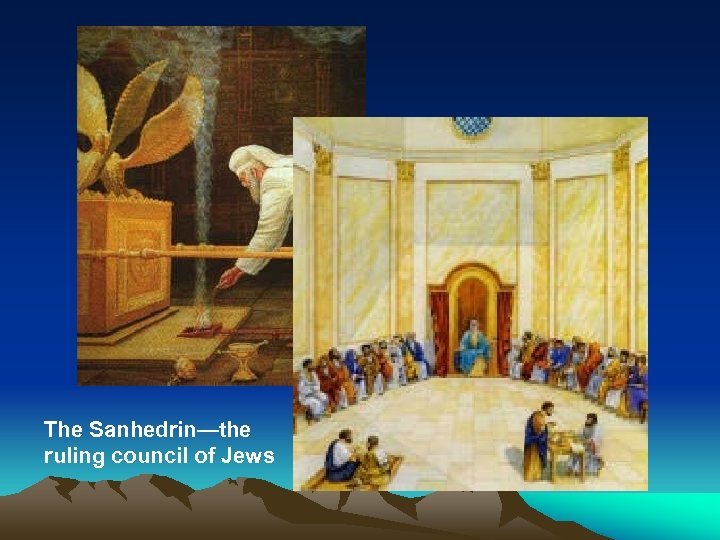 The Sanhedrin—the ruling council of Jews